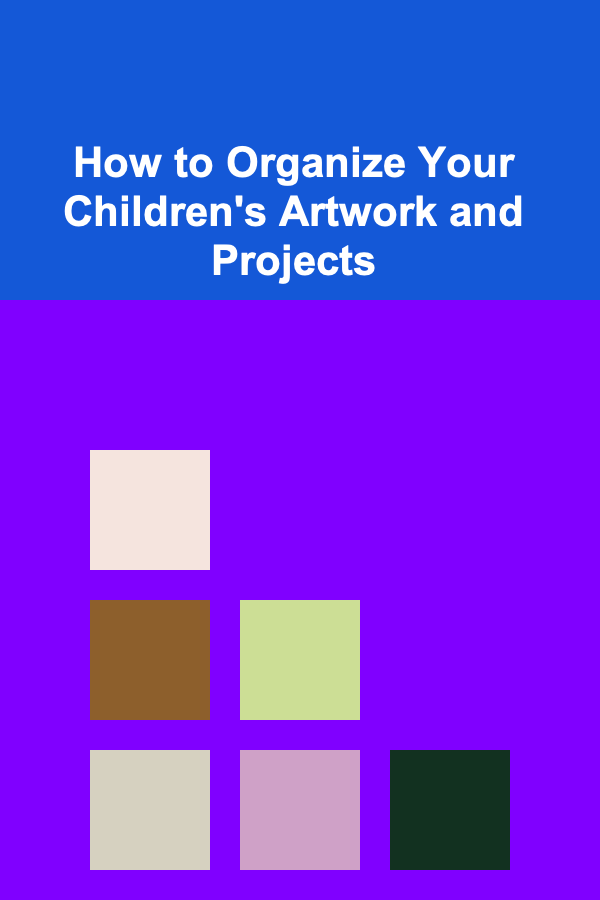 How to Organize Your Children's Artwork and Projects